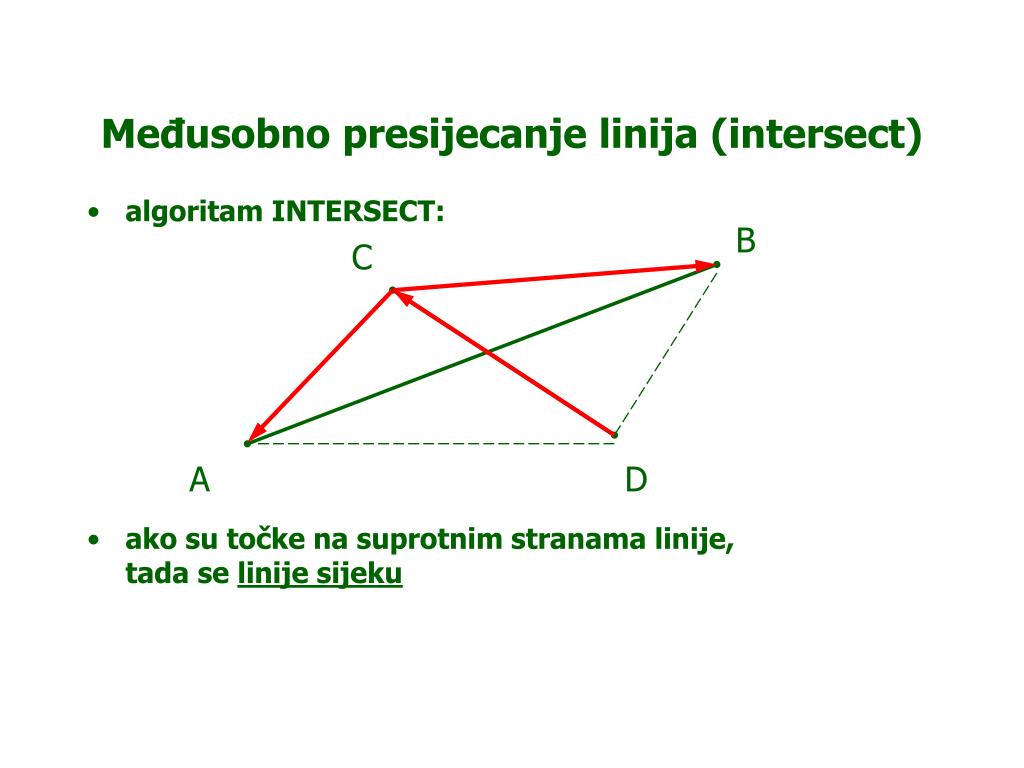 Međusobno presijecanje linija (intersect)

• algoritam INTERSECT:

C

B

A

D

• ako su točke na suprotnim stranama linije, tada se linije sijeku